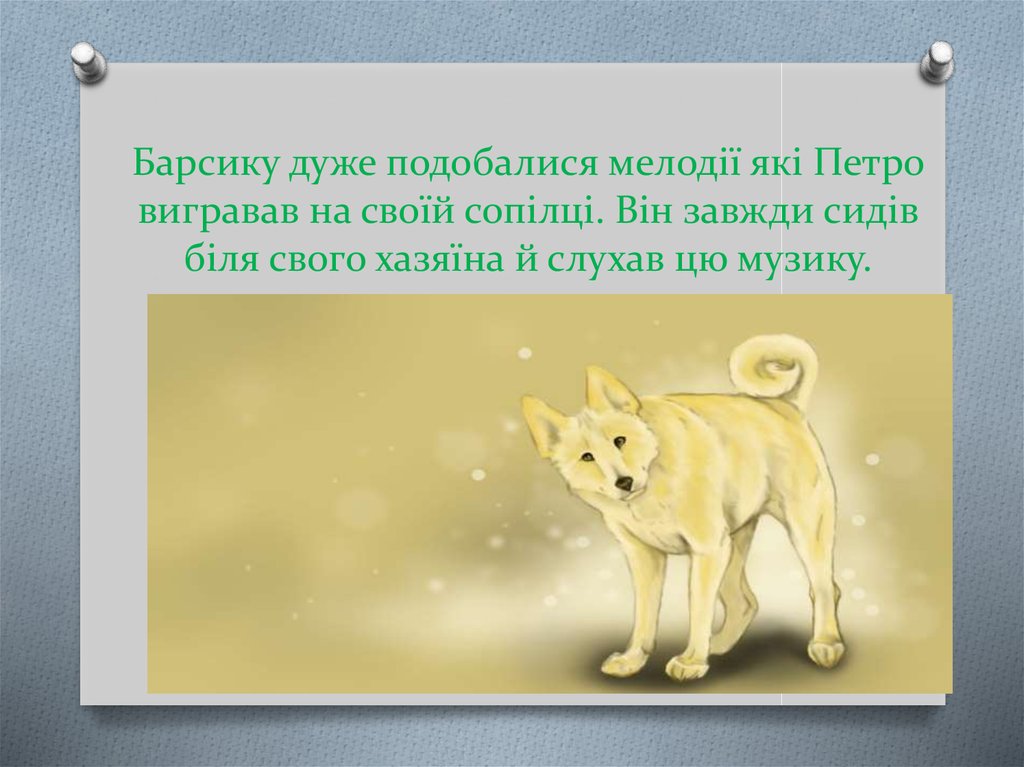 Барсику дуже подобалися мелодії які Петро вигравав на своїй сопілці. Він завжди сидів біля свого хазяїна й слухав цю музику.